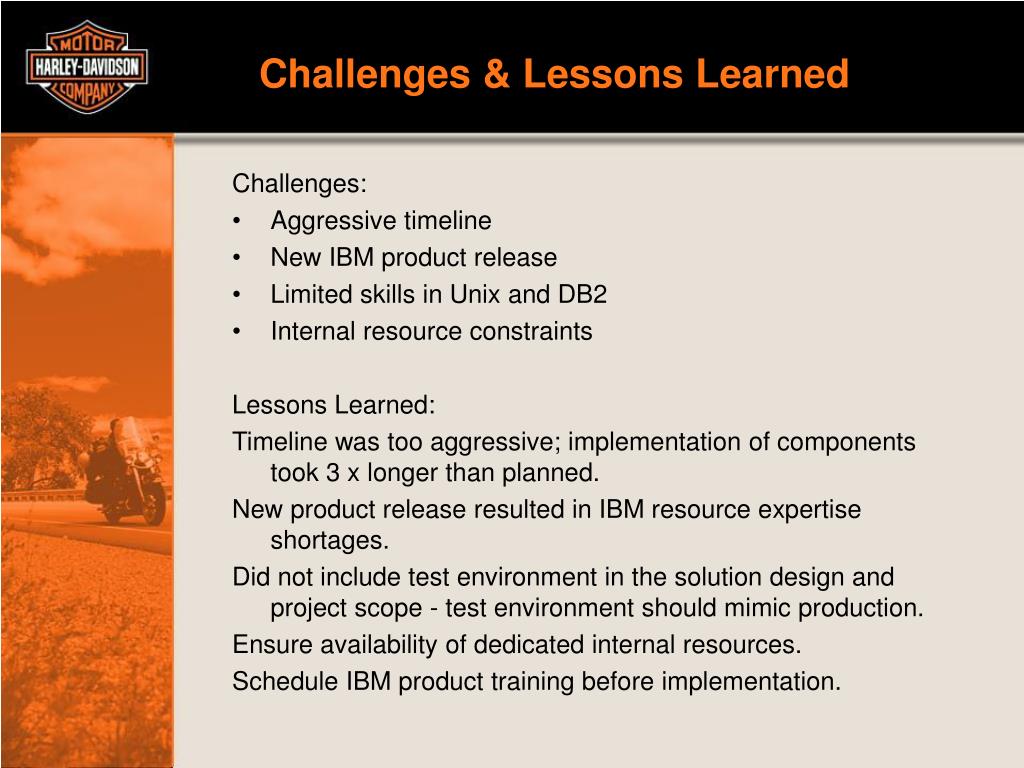 MOTOR
HARLEY-DAVIDSON
COMPANY

Challenges & Lessons Learned

Challenges:
• Aggressive timeline
• New IBM product release
• Limited skills in Unix and DB2
• Internal resource constraints

Lessons Learned:
Timeline was too aggressive; implementation of components took 3 x longer than planned.
New product release resulted in IBM resource expertise shortages.
Did not include test environment in the solution design and project scope - test environment should mimic production.
Ensure availability of dedicated internal resources.
Schedule IBM product training before implementation.